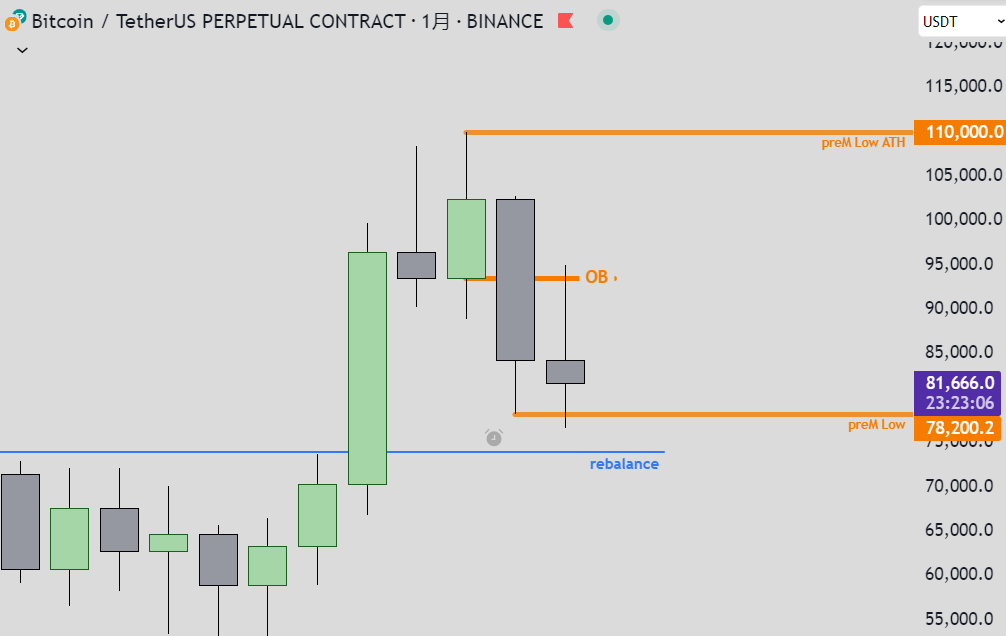 Bitcoin / TetherUS PERPETUAL CONTRACT · 1月 · BINANCE

USDT

120,000.0
115,000.0
110,000.0
preM Low ATH
105,000.0
100,000.0
95,000.0
OB
90,000.0
85,000.0
81,666.0
23:23:06
preM Low
78,200.2
75,000.0
rebalance
70,000.0
65,000.0
60,000.0
55,000.0